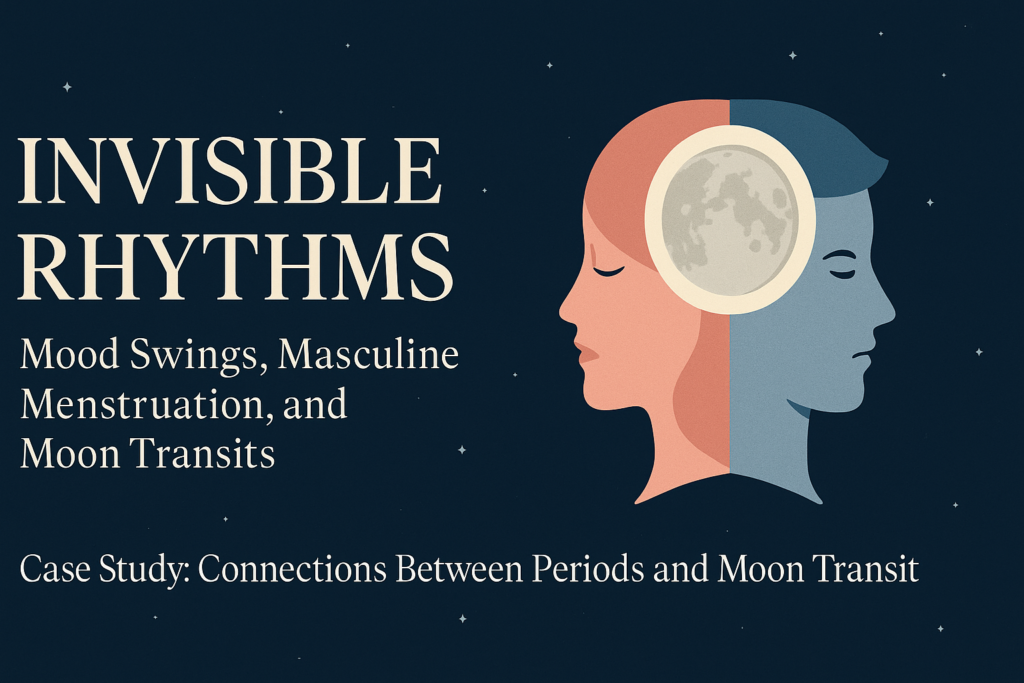 INVISIBLE RHYTHMS

Mood Swings, Masculine Menstruation, and Moon Transits

Case Study: Connections Between Periods and Moon Transit